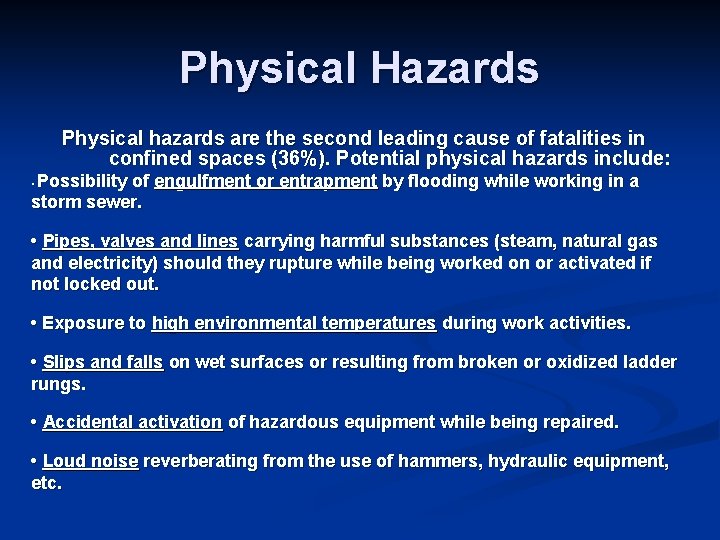 Physical Hazards

Physical hazards are the second leading cause of fatalities in confined spaces (36%). Potential physical hazards include:

• Possibility of engulfment or entrapment by flooding while working in a storm sewer.

• Pipes, valves and lines carrying harmful substances (steam, natural gas and electricity) should they rupture while being worked on or activated if not locked out.

• Exposure to high environmental temperatures during work activities.

• Slips and falls on wet surfaces or resulting from broken or oxidized ladder rungs.

• Accidental activation of hazardous equipment while being repaired.

• Loud noise reverberating from the use of hammers, hydraulic equipment, etc.